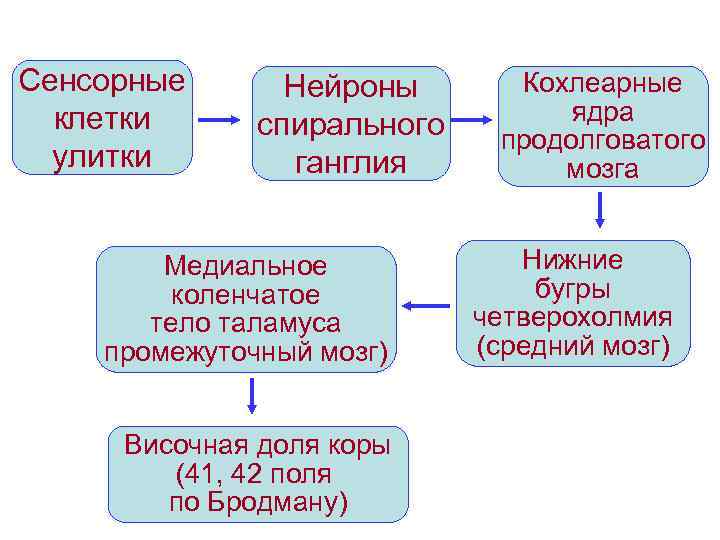 Сенсорные клетки улитки

Нейроны спирального ганглия

Кохлеарные ядра продолговатого мозга

Нижние бугры четверохолмия (средний мозг)

Медиальное коленчатое тело таламуса промежуточный мозг)

Височная доля коры (41, 42 поля по Бродману)